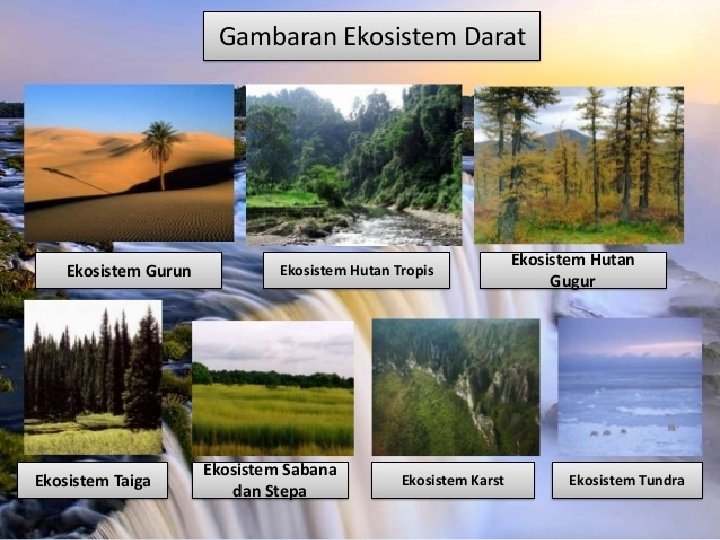 Gambaran Ekosistem Darat

Ekosistem Gurun

Ekosistem Hutan Tropis

Ekosistem Hutan Gugur

Ekosistem Taiga

Ekosistem Sabana dan Stepa

Ekosistem Karst

Ekosistem Tundra